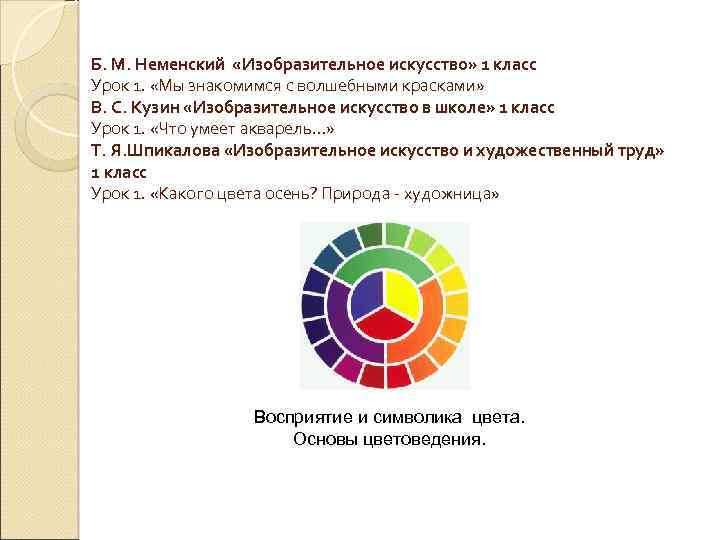 Б. М. Неменский «Изобразительное искусство» 1 класс
Урок 1. «Мы знакомимся с волшебными красками»
В. С. Кузин «Изобразительное искусство в школе» 1 класс
Урок 1. «Что умеет акварель…»
Т. Я.Шпикалова «Изобразительное искусство и художественный труд» 1 класс
Урок 1. «Какого цвета осень? Природа - художница»

Восприятие и символика цвета.
Основы цветоведения.